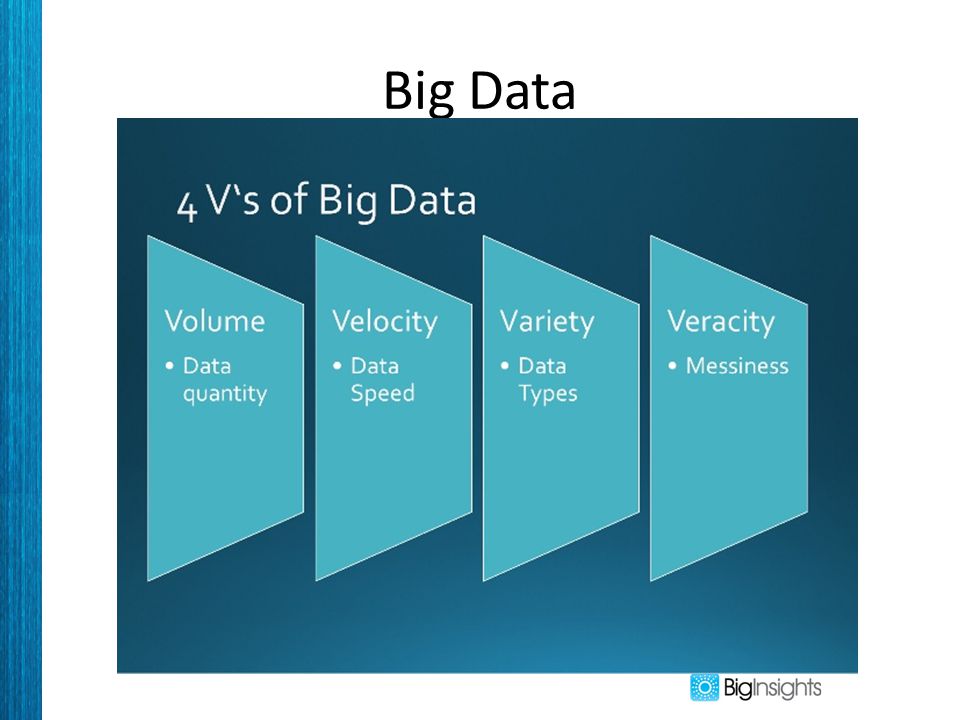 Big Data

4 V's of Big Data

Volume
• Data quantity

Velocity
• Data Speed

Variety
• Data Types

Veracity
• Messiness

BigInsights